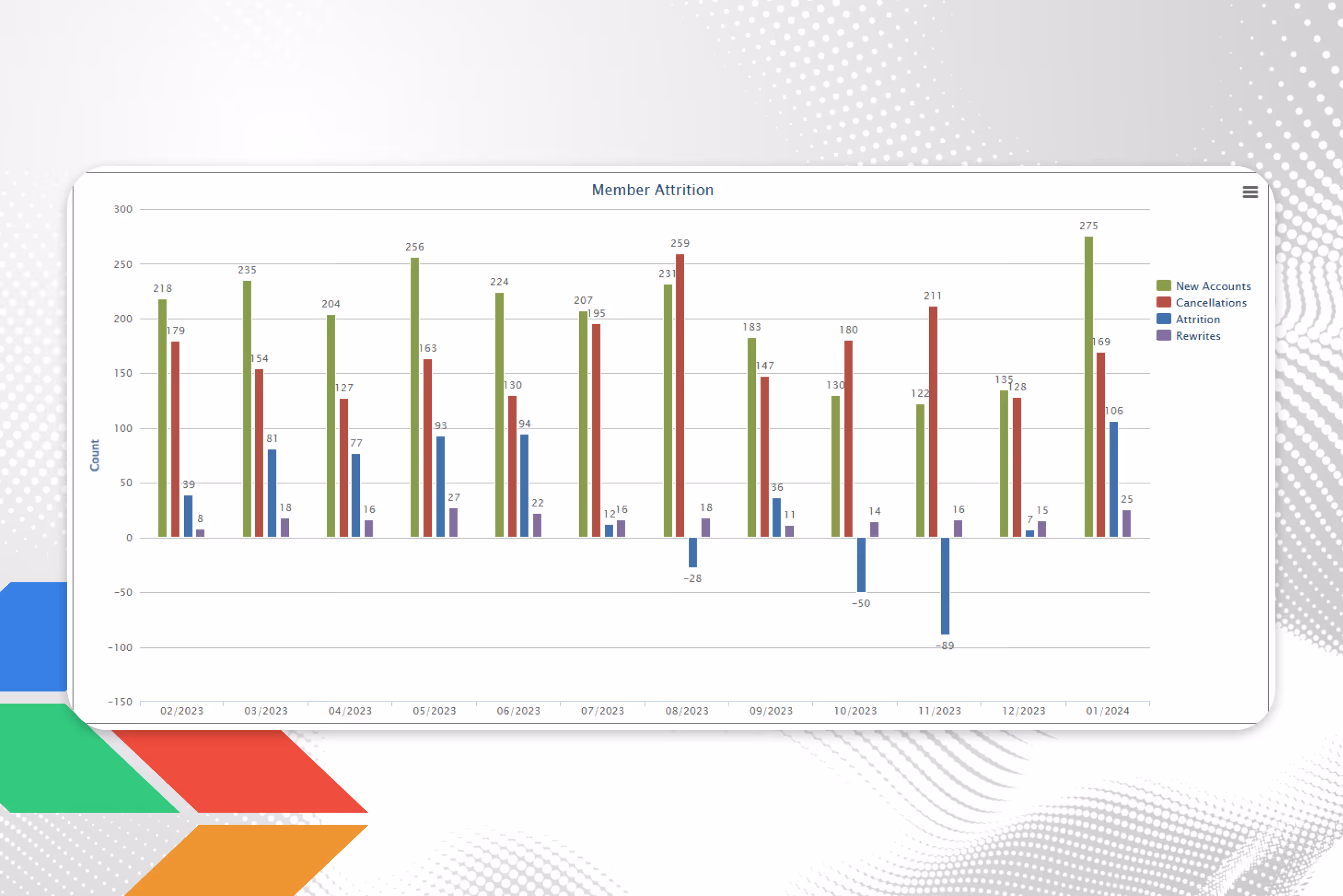 Member Attrition

Count

300
250
200
150
100
50
0
-50
-100
-150

218 179 39 8
235 154 81 18
204 127 77 16
256 163 93 27
224 130 94 22
207 195 12 16
231 259 -28 18
183 147 36 11
130 180 -50 14
122 211 -89 16
135 128 7 15
275 169 106 25

02/2023
03/2023
04/2023
05/2023
06/2023
07/2023
08/2023
09/2023
10/2023
11/2023
12/2023
01/2024

New Accounts
Cancellations
Attrition
Rewrites